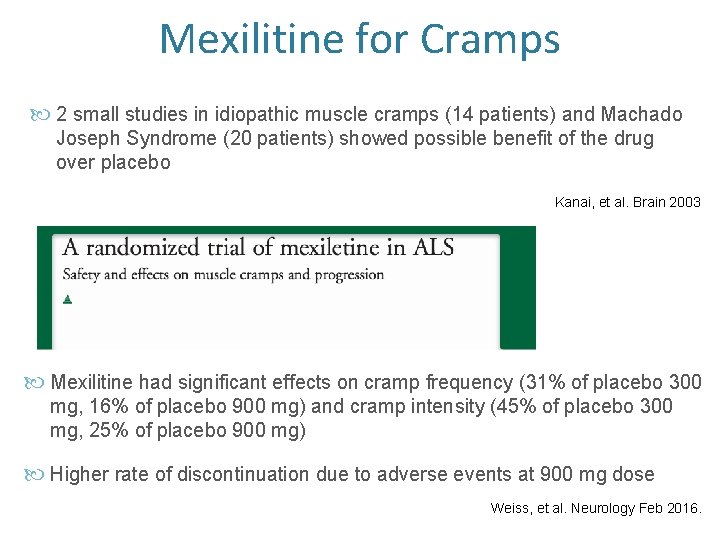 Mexilitine for Cramps

2 small studies in idiopathic muscle cramps (14 patients) and Machado Joseph Syndrome (20 patients) showed possible benefit of the drug over placebo

Kanai, et al. Brain 2003

A randomized trial of mexiletine in ALS
Safety and effects on muscle cramps and progression

Mexilitine had significant effects on cramp frequency (31% of placebo 300 mg, 16% of placebo 900 mg) and cramp intensity (45% of placebo 300 mg, 25% of placebo 900 mg)

Higher rate of discontinuation due to adverse events at 900 mg dose

Weiss, et al. Neurology Feb 2016.